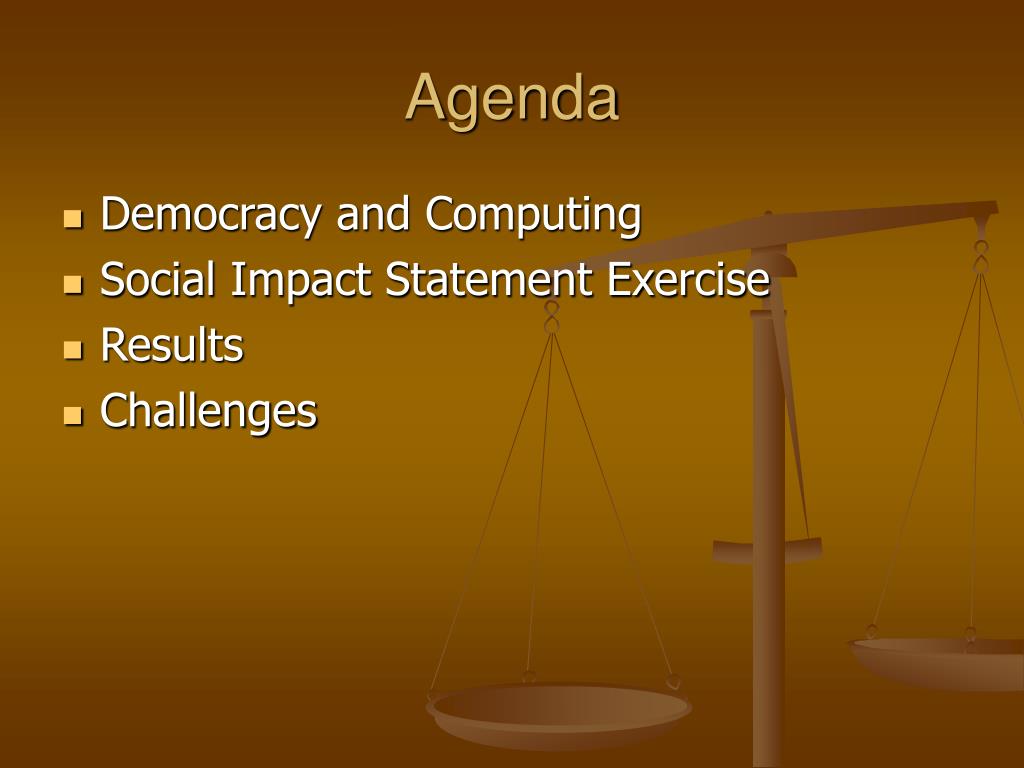 Agenda

- Democracy and Computing
- Social Impact Statement Exercise
- Results
- Challenges